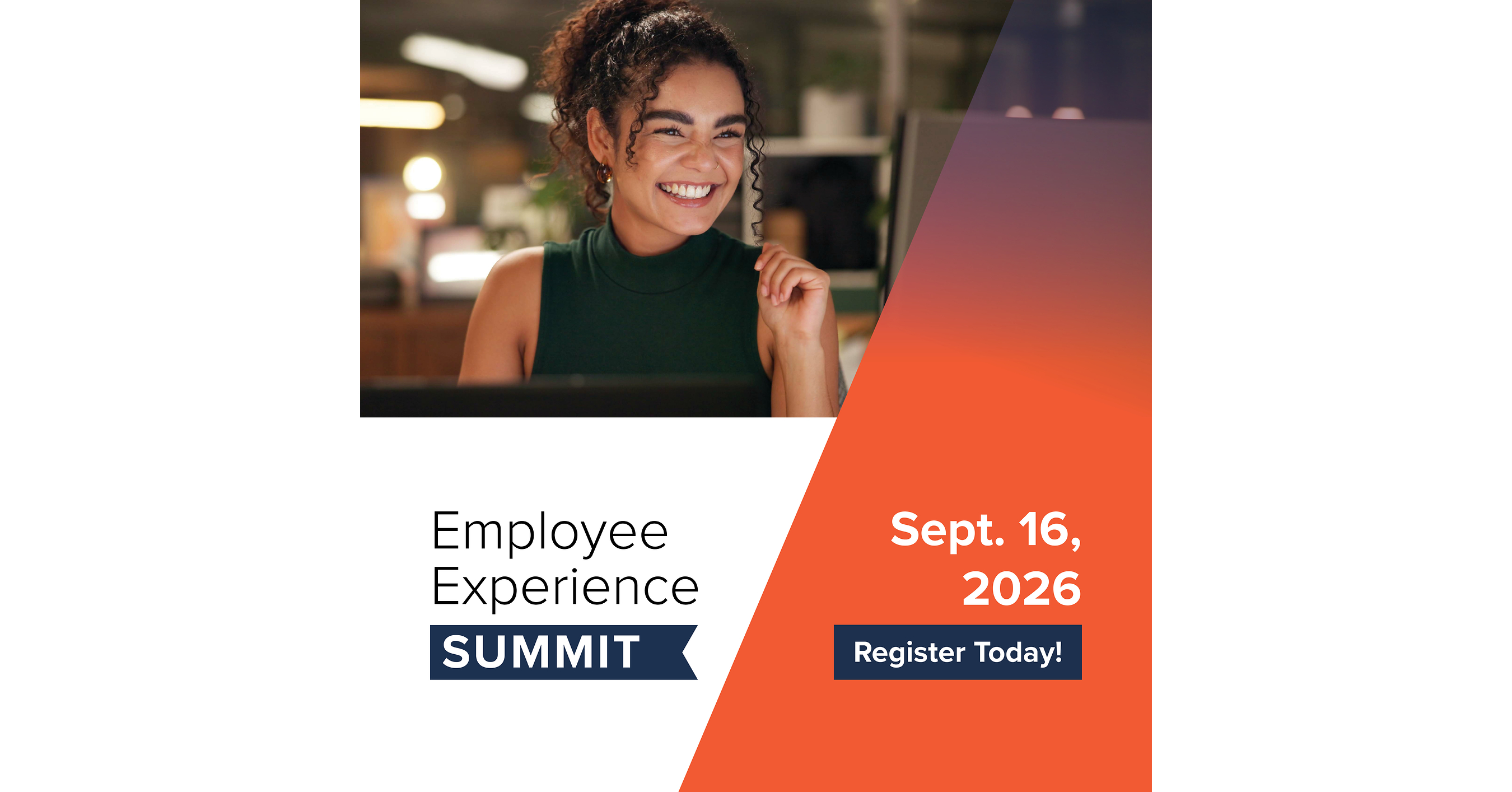 Employee
Experience
SUMMIT

Sept. 16, 2026

Register Today!